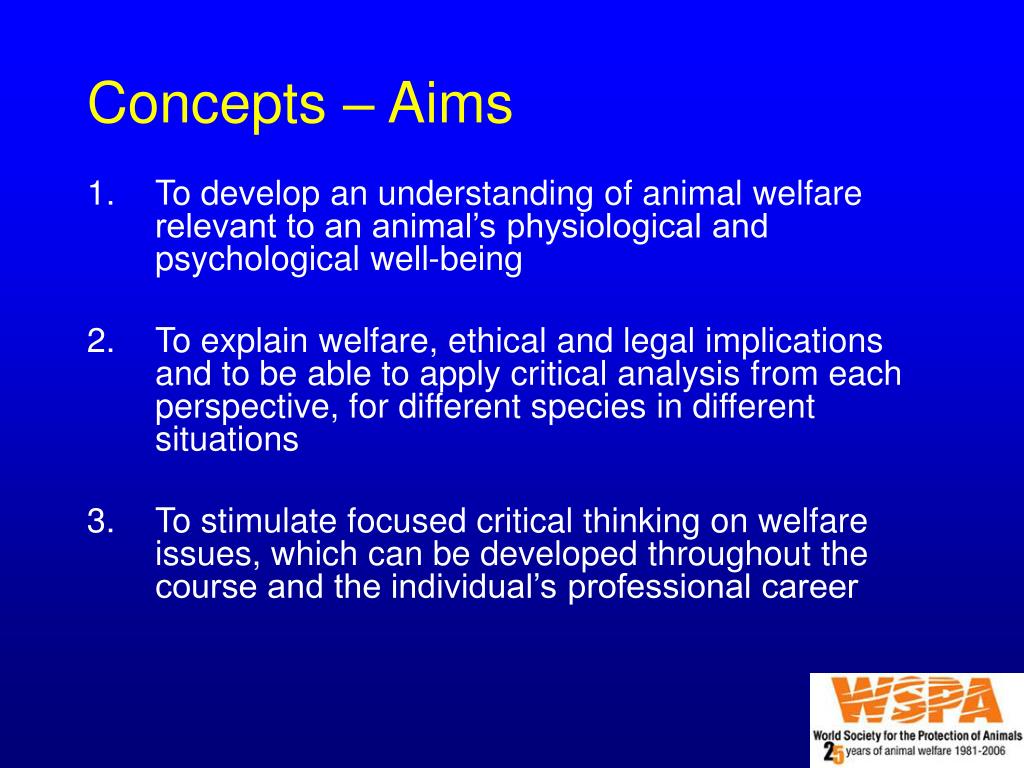 Concepts – Aims

1. To develop an understanding of animal welfare relevant to an animal’s physiological and psychological well-being

2. To explain welfare, ethical and legal implications and to be able to apply critical analysis from each perspective, for different species in different situations

3. To stimulate focused critical thinking on welfare issues, which can be developed throughout the course and the individual’s professional career

WSPA
World Society for the Protection of Animals
25 years of animal welfare 1981-2006